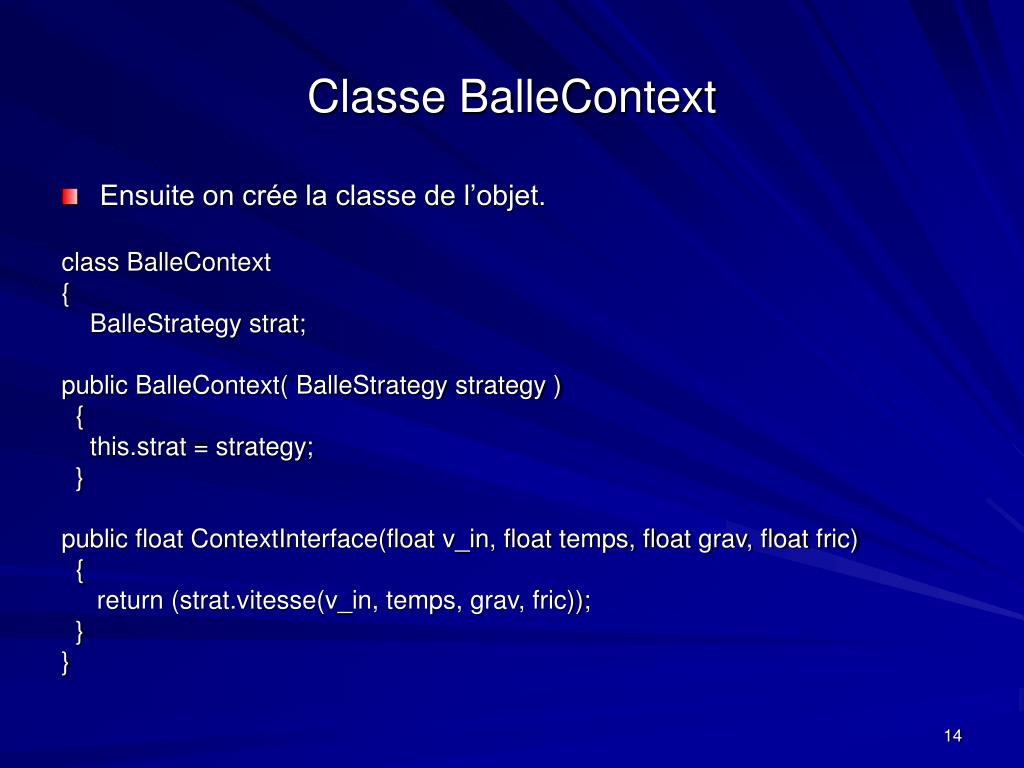 Classe BalleContext

Ensuite on crée la classe de l’objet.

class BalleContext
{
BalleStrategy strat;

public BalleContext( BalleStrategy strategy )
{
this.strat = strategy;
}

public float ContextInterface(float v_in, float temps, float grav, float fric)
{
return (strat.vitesse(v_in, temps, grav, fric));
}
}

14